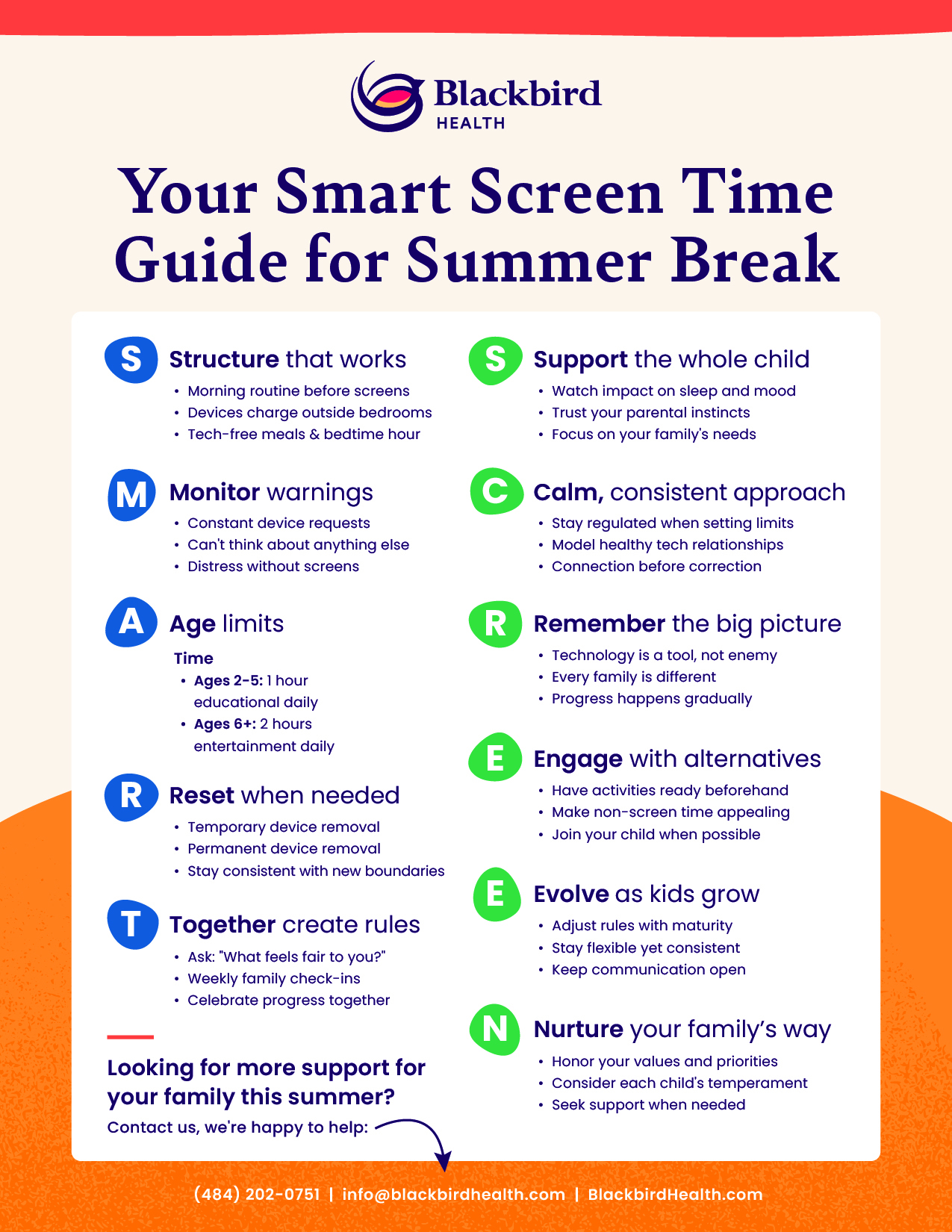 Blackbird
HEALTH

Your Smart Screen Time Guide for Summer Break

S Structure that works
• Morning routine before screens
• Devices charge outside bedrooms
• Tech-free meals & bedtime hour

M Monitor warnings
• Constant device requests
• Can't think about anything else
• Distress without screens

A Age limits
Time
• Ages 2-5: 1 hour educational daily
• Ages 6+: 2 hours entertainment daily

R Reset when needed
• Temporary device removal
• Permanent device removal
• Stay consistent with new boundaries

T Together create rules
• Ask: "What feels fair to you?"
• Weekly family check-ins
• Celebrate progress together

Looking for more support for your family this summer?
Contact us, we're happy to help:

S Support the whole child
• Watch impact on sleep and mood
• Trust your parental instincts
• Focus on your family's needs

C Calm, consistent approach
• Stay regulated when setting limits
• Model healthy tech relationships
• Connection before correction

R Remember the big picture
• Technology is a tool, not enemy
• Every family is different
• Progress happens gradually

E Engage with alternatives
• Have activities ready beforehand
• Make non-screen time appealing
• Join your child when possible

E Evolve as kids grow
• Adjust rules with maturity
• Stay flexible yet consistent
• Keep communication open

N Nurture your family's way
• Honor your values and priorities
• Consider each child's temperament
• Seek support when needed

(484) 202-0751 | info@blackbirdhealth.com | BlackbirdHealth.com